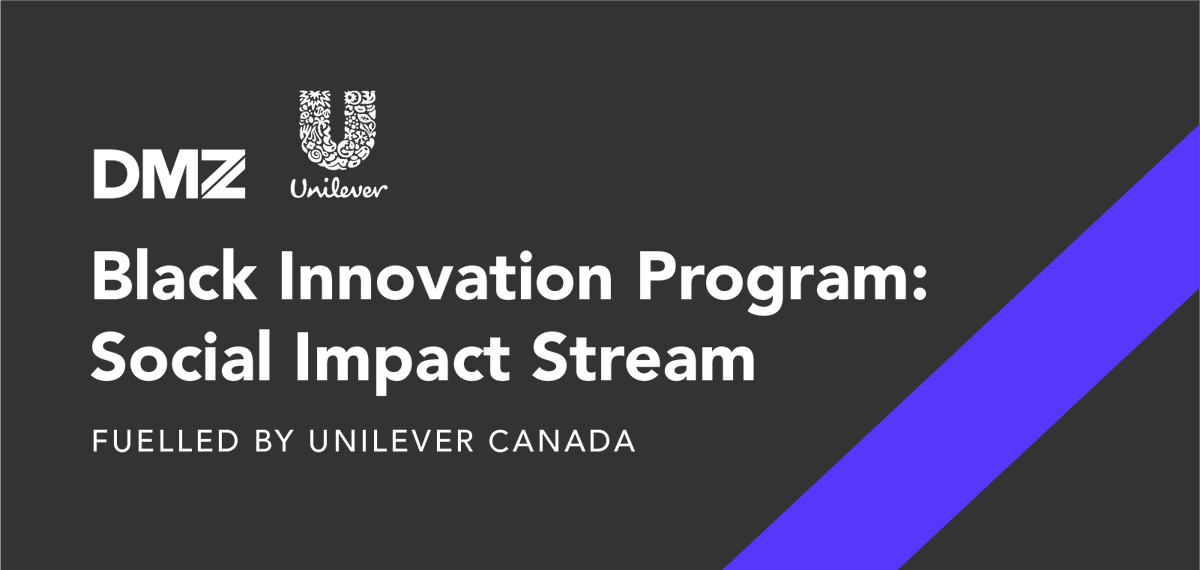 DMZ

Unilever

Black Innovation Program: Social Impact Stream

FUELLED BY UNILEVER CANADA